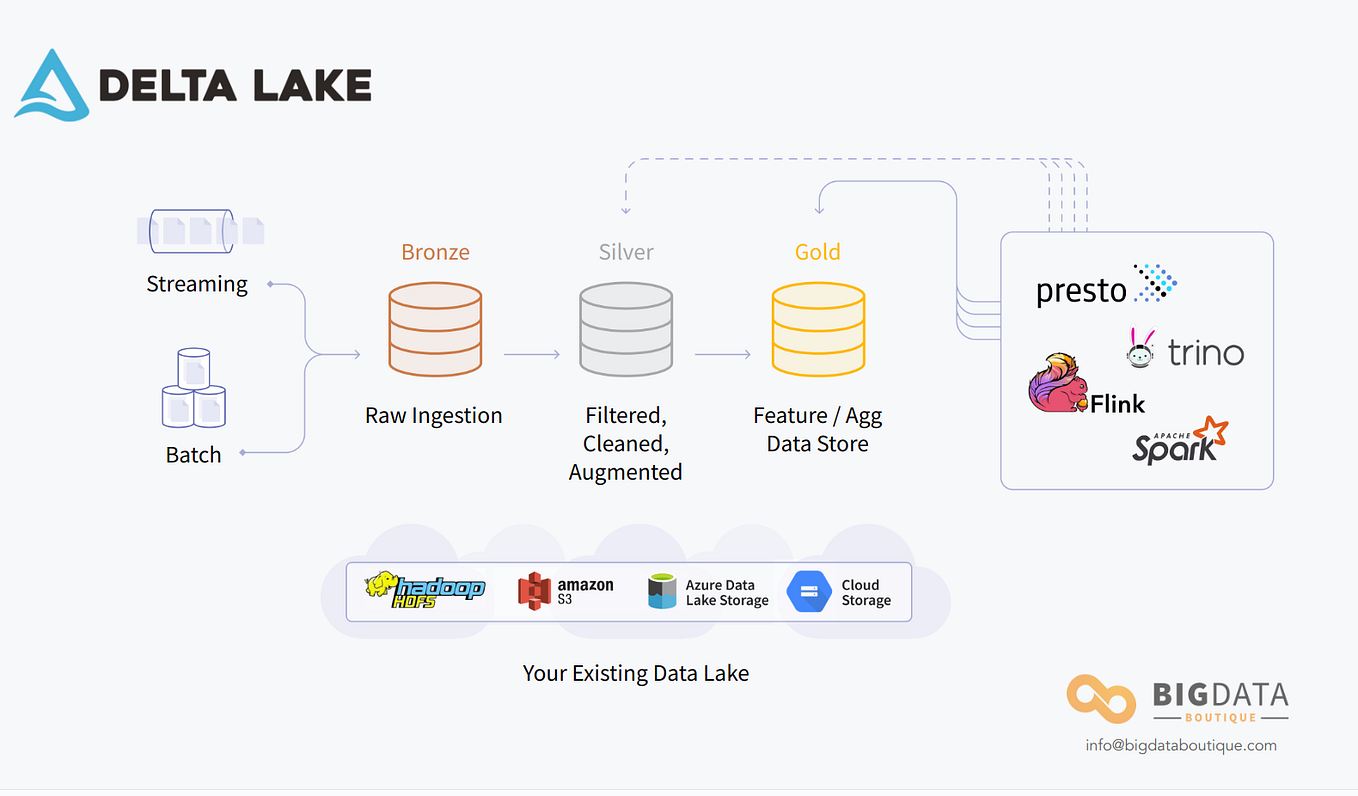 DELTA LAKE

Streaming

Batch

Bronze

Raw Ingestion

Silver

Filtered, Cleaned, Augmented

Gold

Feature / Agg Data Store

presto

trino

Flink

APACHE Spark

hadoop HDFS

amazon S3

Azure Data Lake Storage

Cloud Storage

Your Existing Data Lake

BIGDATA BOUTIQUE

info@bigdataboutique.com